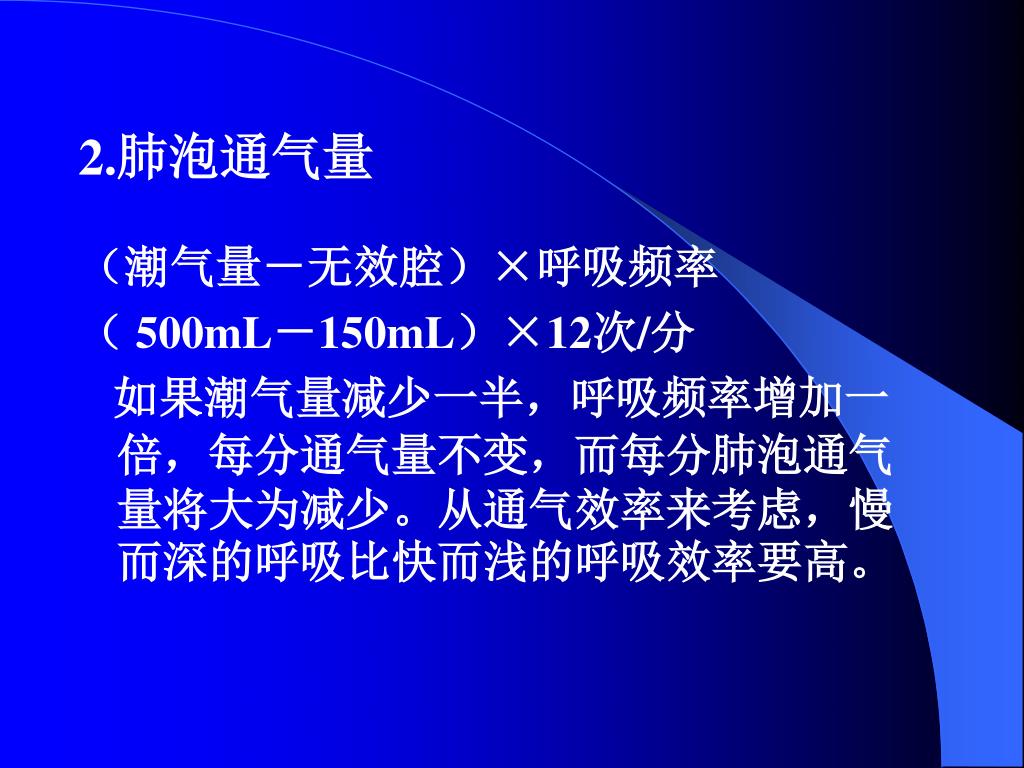 2.肺泡通气量

（潮气量－无效腔）×呼吸频率

（ 500mL－150mL）×12次/分

如果潮气量减少一半，呼吸频率增加一倍，每分通气量不变，而每分肺泡通气量将大为减少。从通气效率来考虑，慢而深的呼吸比快而浅的呼吸效率要高。